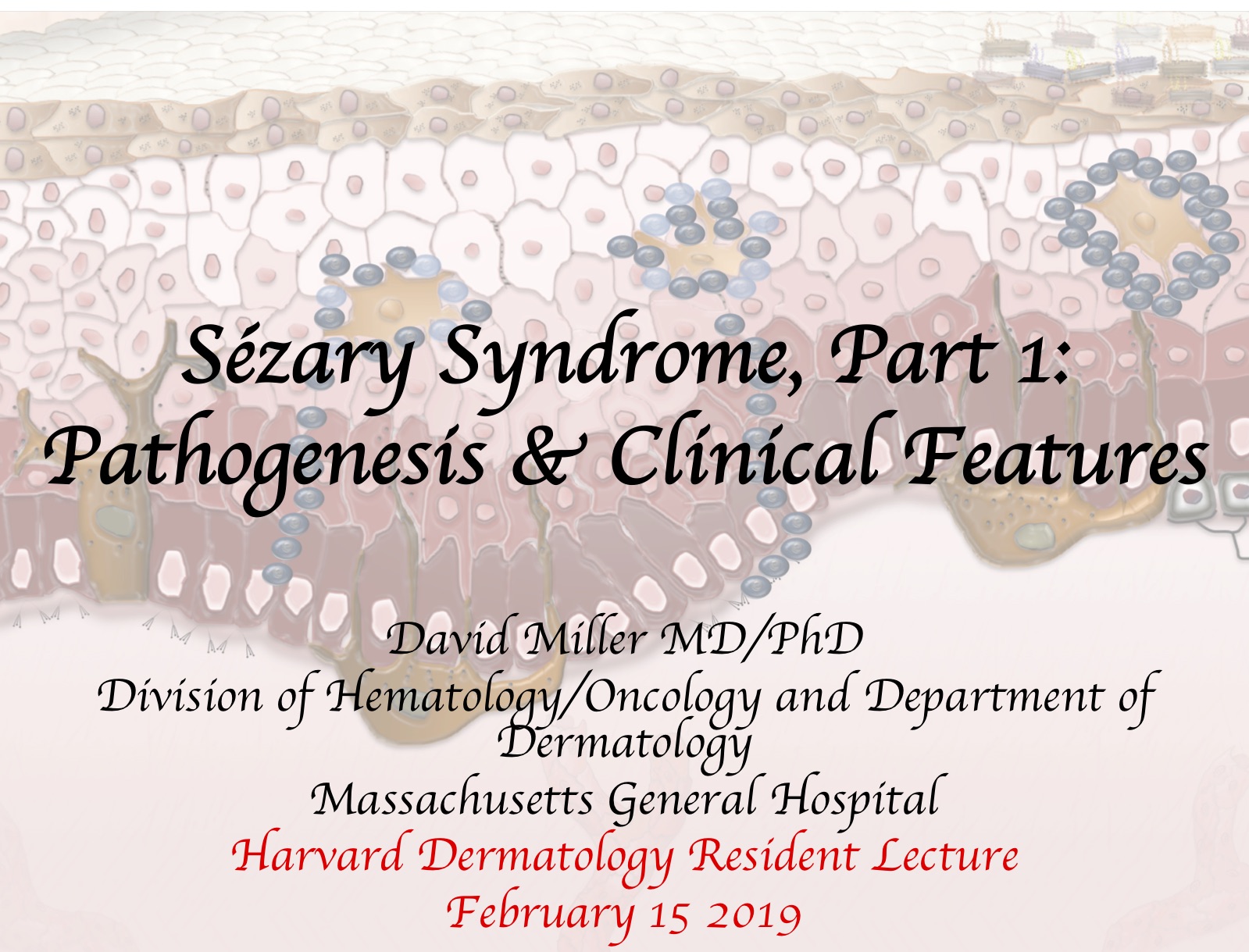 Sézary Syndrome, Part 1: Pathogenesis & Clinical Features

David Miller MD/PhD
Division of Hematology/Oncology and Department of Dermatology
Massachusetts General Hospital
Harvard Dermatology Resident Lecture
February 15 2019